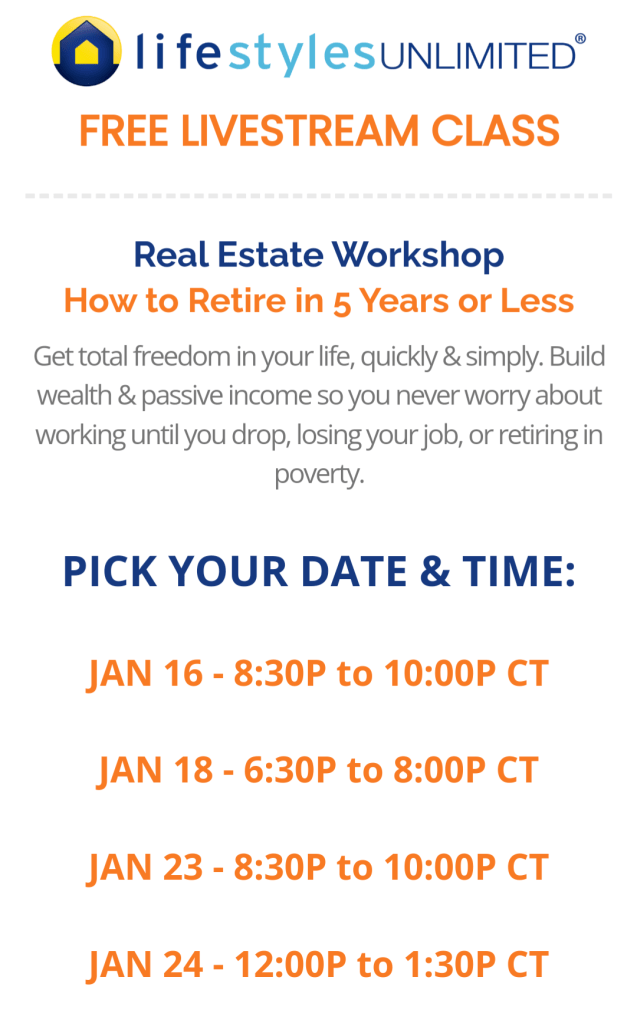 lifestylesUNLIMITED®

FREE LIVESTREAM CLASS

Real Estate Workshop
How to Retire in 5 Years or Less

Get total freedom in your life, quickly & simply. Build wealth & passive income so you never worry about working until you drop, losing your job, or retiring in poverty.

PICK YOUR DATE & TIME:

JAN 16 - 8:30P to 10:00P CT

JAN 18 - 6:30P to 8:00P CT

JAN 23 - 8:30P to 10:00P CT

JAN 24 - 12:00P to 1:30P CT